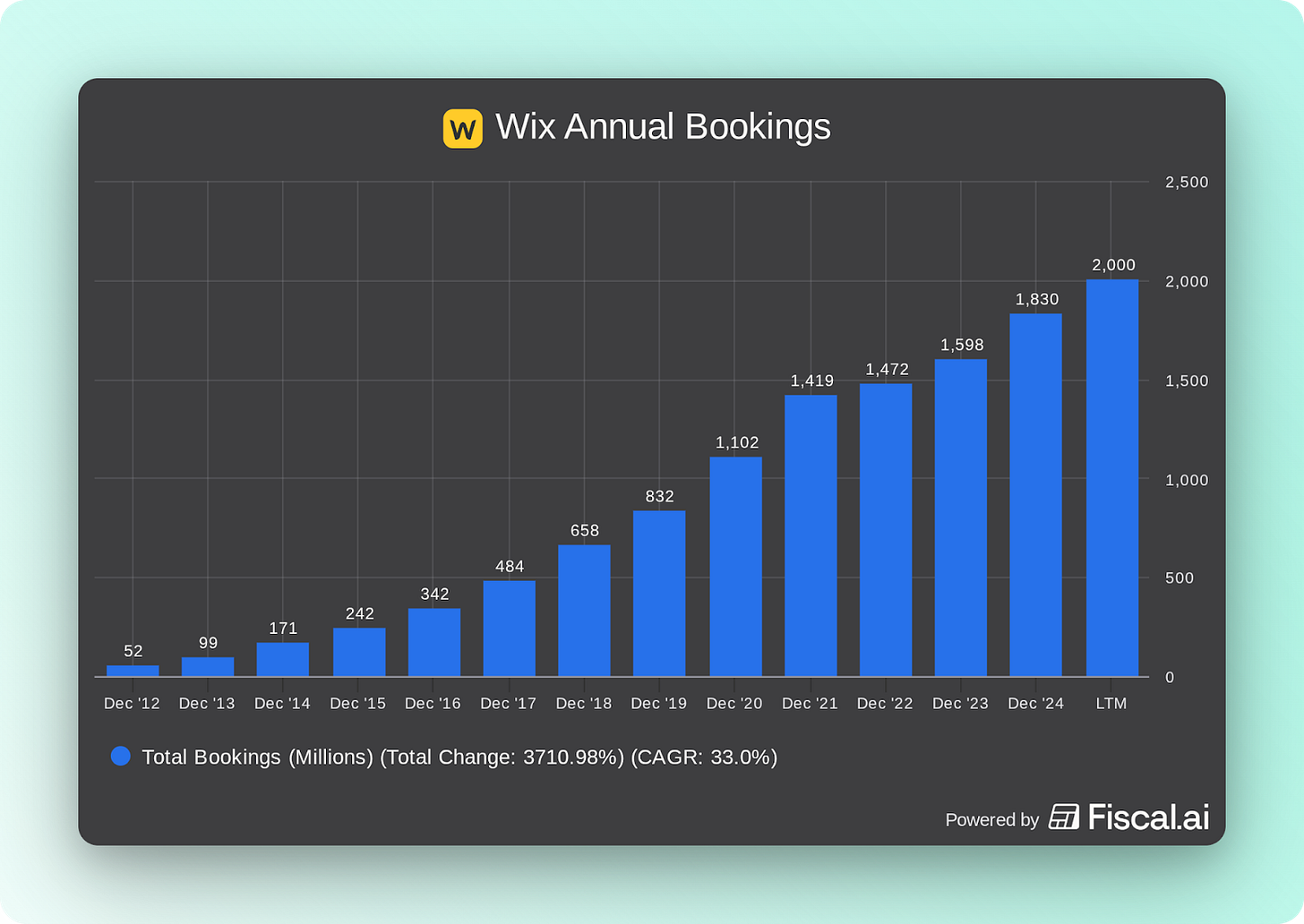 W Wix Annual Bookings

2,500
2,000
1,500
1,000
500
0

52
99
171
242
342
484
658
832
1,102
1,419
1,472
1,598
1,830
2,000

Dec '12 Dec '13 Dec '14 Dec '15 Dec '16 Dec '17 Dec '18 Dec '19 Dec '20 Dec '21 Dec '22 Dec '23 Dec '24 LTM

Total Bookings (Millions) (Total Change: 3710.98%) (CAGR: 33.0%)

Powered by Fiscal.ai